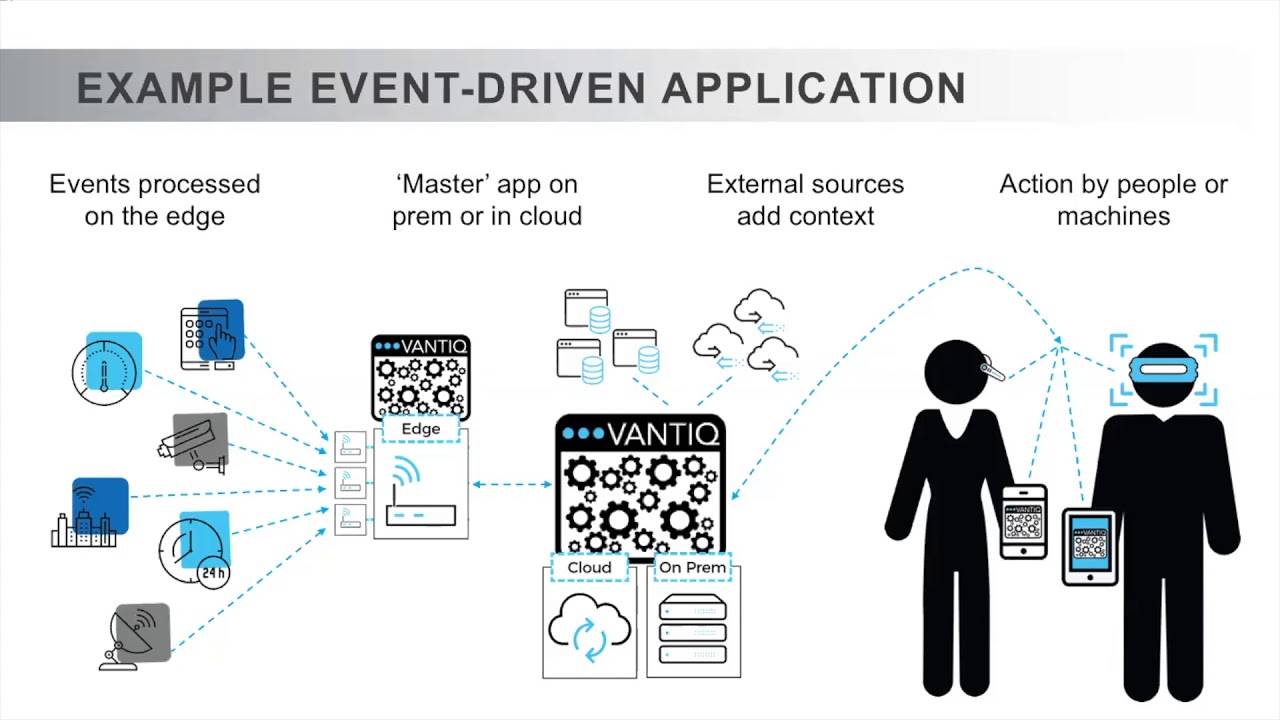 EXAMPLE EVENT-DRIVEN APPLICATION

Events processed on the edge

'Master' app on prem or in cloud

External sources add context

Action by people or machines

24h

VANTIQ

Edge

VANTIQ

Cloud

On Prem

VANTIQ

VANTIQ